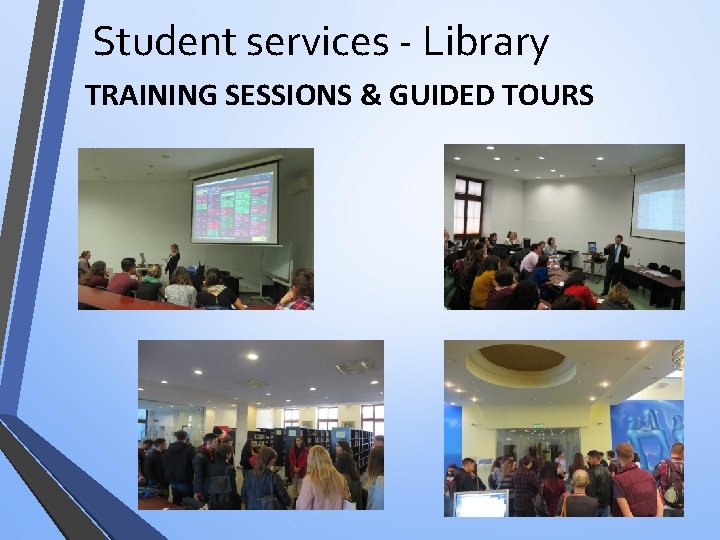 Student services - Library

TRAINING SESSIONS & GUIDED TOURS